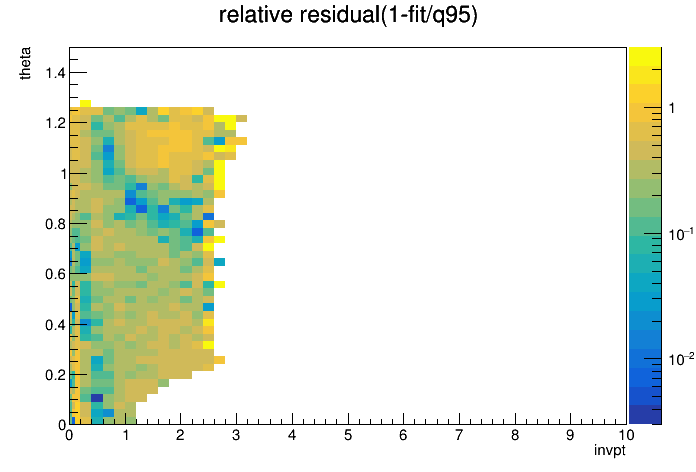 relative residual(1-fit/q95)

theta

1.4
1.2
1
0.8
0.6
0.4
0.2
0

0 1 2 3 4 5 6 7 8 9 10

invpt

1
$10^{-1}$
$10^{-2}$